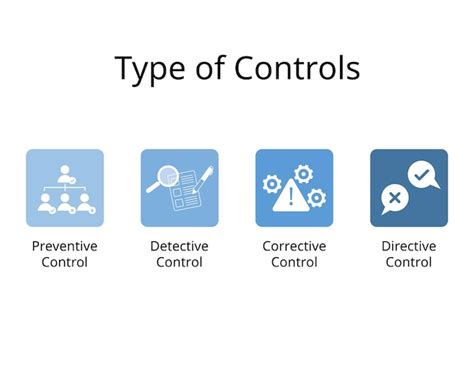 Type of Controls

Preventive Control

Detective Control

Corrective Control

Directive Control